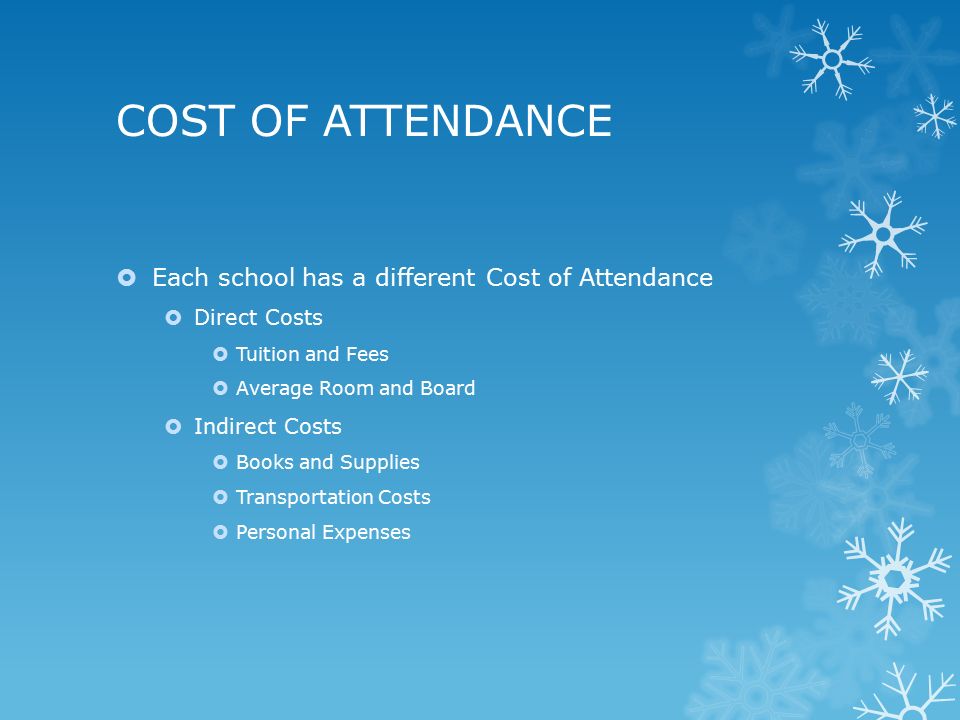 COST OF ATTENDANCE

Each school has a different Cost of Attendance
Direct Costs
Tuition and Fees
Average Room and Board
Indirect Costs
Books and Supplies
Transportation Costs
Personal Expenses